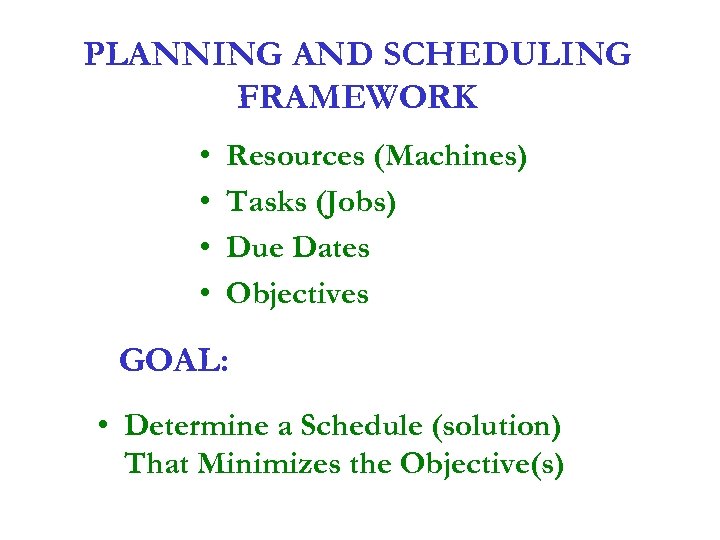 PLANNING AND SCHEDULING FRAMEWORK

• Resources (Machines)
• Tasks (Jobs)
• Due Dates
• Objectives

GOAL:

• Determine a Schedule (solution) That Minimizes the Objective(s)